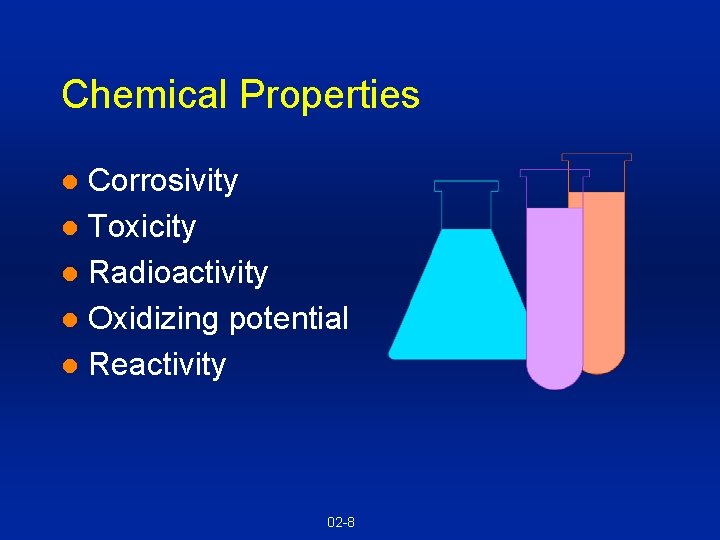 Chemical Properties

- Corrosivity
- Toxicity
- Radioactivity
- Oxidizing potential
- Reactivity

02-8